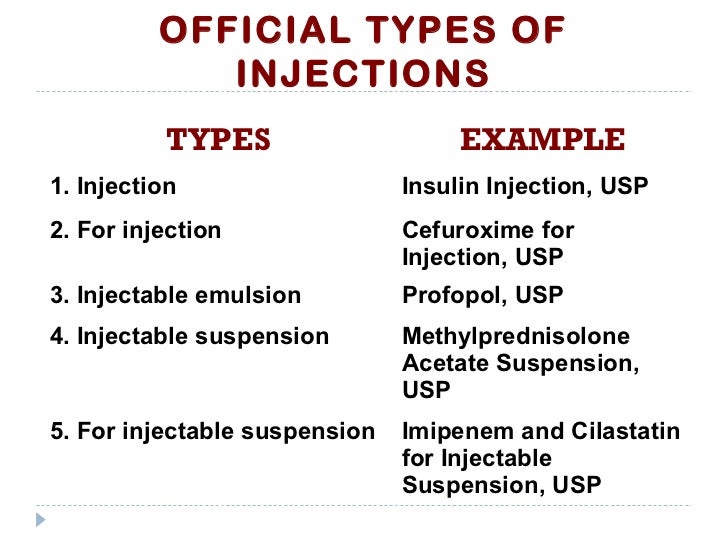 OFFICIAL TYPES OF INJECTIONS

| TYPES | EXAMPLE |
|---|---|
| 1. Injection | Insulin Injection, USP |
| 2. For injection | Cefuroxime for Injection, USP |
| 3. Injectable emulsion | Profopol, USP |
| 4. Injectable suspension | Methylprednisolone Acetate Suspension, USP |
| 5. For injectable suspension | Imipenem and Cilastatin for Injectable Suspension, USP |